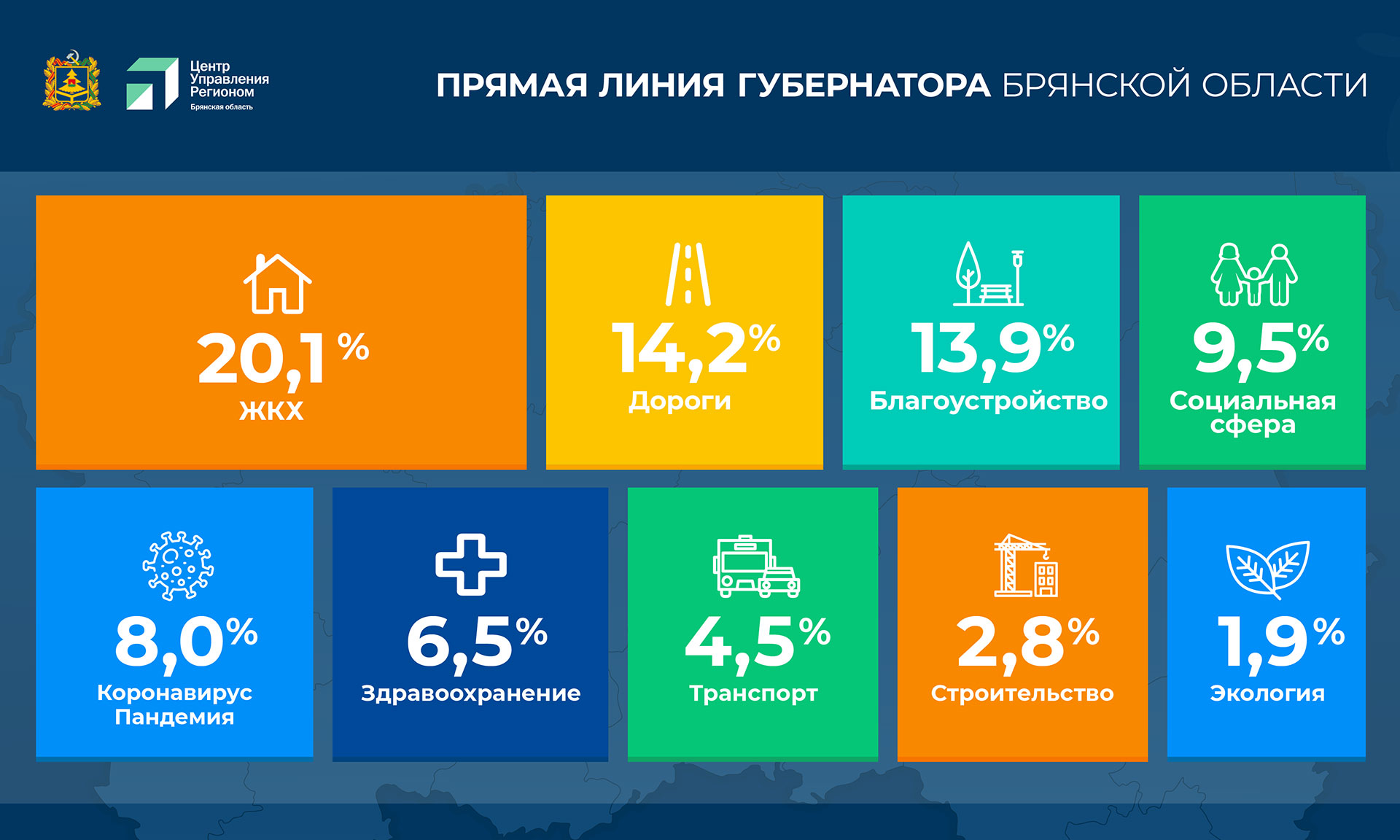 Центр Управления Регионом
Брянская область

ПРЯМАЯ ЛИНИЯ ГУБЕРНАТОРА БРЯНСКОЙ ОБЛАСТИ

20,1 %
ЖКХ

14,2%
Дороги

13,9%
Благоустройство

9,5%
Социальная сфера

8,0%
Коронавирус Пандемия

6,5%
Здравоохранение

4,5%
Транспорт

2,8%
Строительство

1,9%
Экология